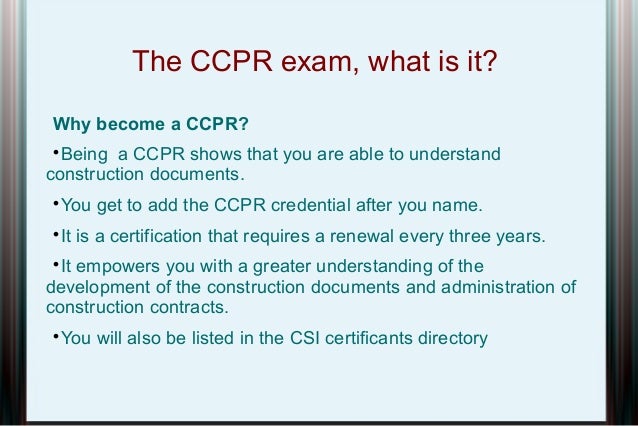 The CCPR exam, what is it?

Why become a CCPR?

•Being a CCPR shows that you are able to understand construction documents.

•You get to add the CCPR credential after you name.

•It is a certification that requires a renewal every three years.

•It empowers you with a greater understanding of the development of the construction documents and administration of construction contracts.

•You will also be listed in the CSI certificants directory